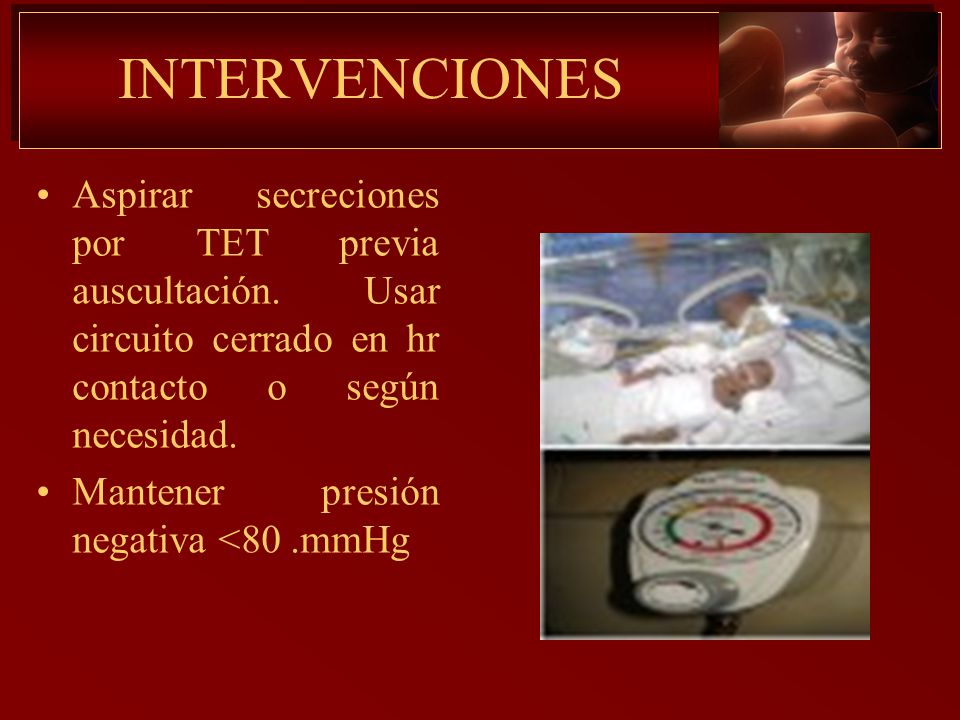 INTERVENCIONES

• Aspirar secreciones por TET previa auscultación. Usar circuito cerrado en hr contacto o según necesidad.

• Mantener presión negativa <80 .mmHg